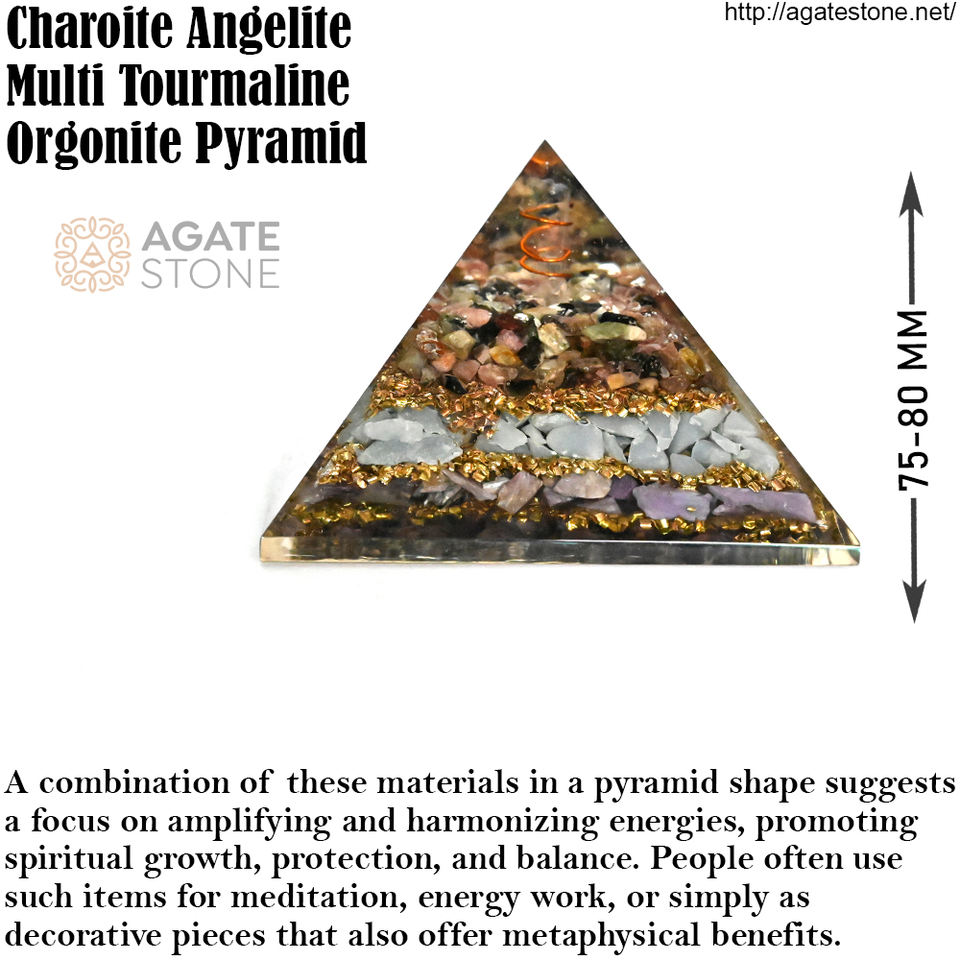 Charoite Angelite Multi Tourmaline Orgonite Pyramid

http://agatestone.net/

AGATE STONE

75-80 MM

A combination of these materials in a pyramid shape suggests a focus on amplifying and harmonizing energies, promoting spiritual growth, protection, and balance. People often use such items for meditation, energy work, or simply as decorative pieces that also offer metaphysical benefits.